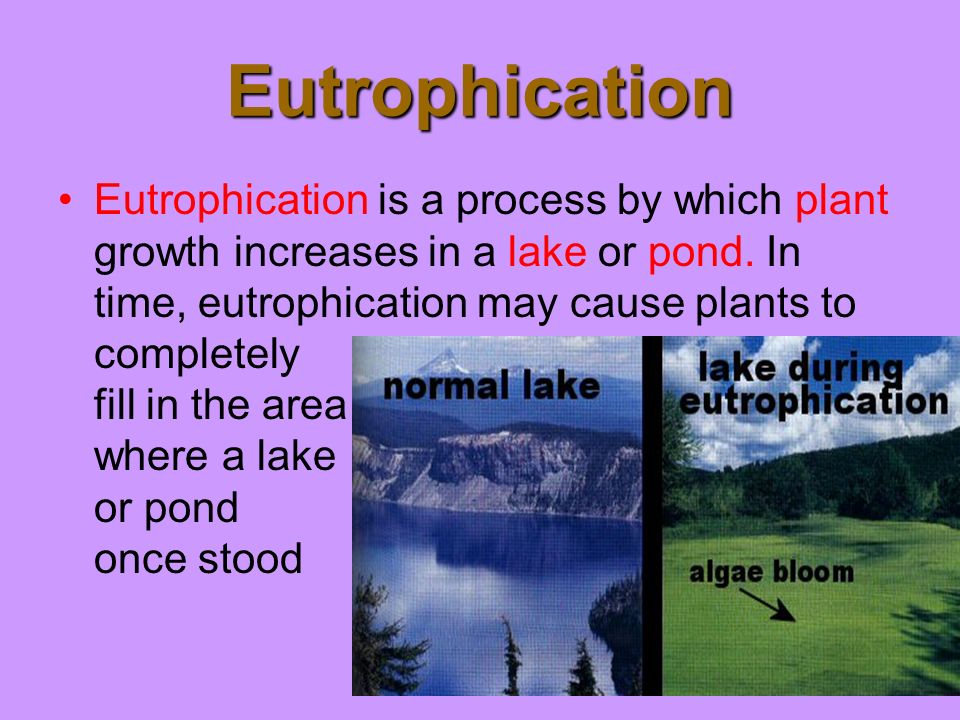 Eutrophication

• Eutrophication is a process by which plant growth increases in a lake or pond. In time, eutrophication may cause plants to completely fill in the area where a lake or pond once stood

normal lake

lake during eutrophication

algae bloom